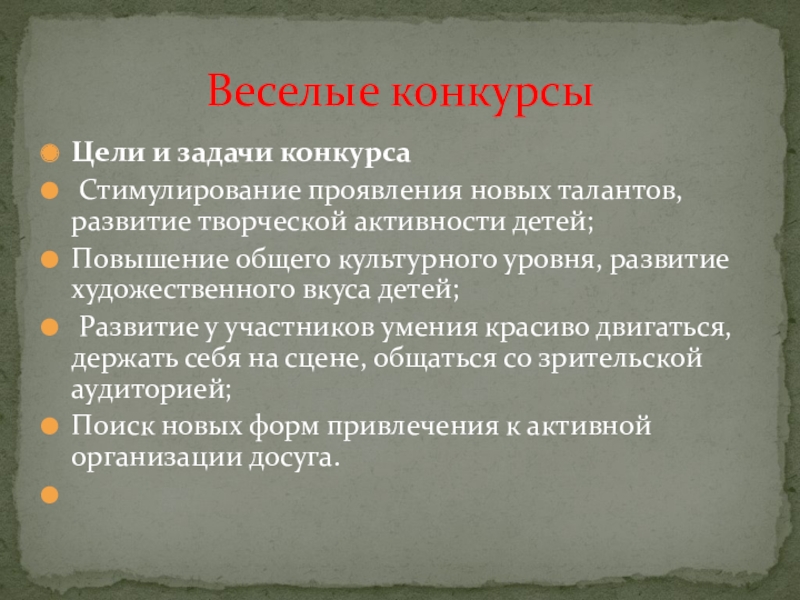 Веселые конкурсы

Цели и задачи конкурса

Стимулирование проявления новых талантов, развитие творческой активности детей;

Повышение общего культурного уровня, развитие художественного вкуса детей;

Развитие у участников умения красиво двигаться, держать себя на сцене, общаться со зрительской аудиторией;

Поиск новых форм привлечения к активной организации досуга.